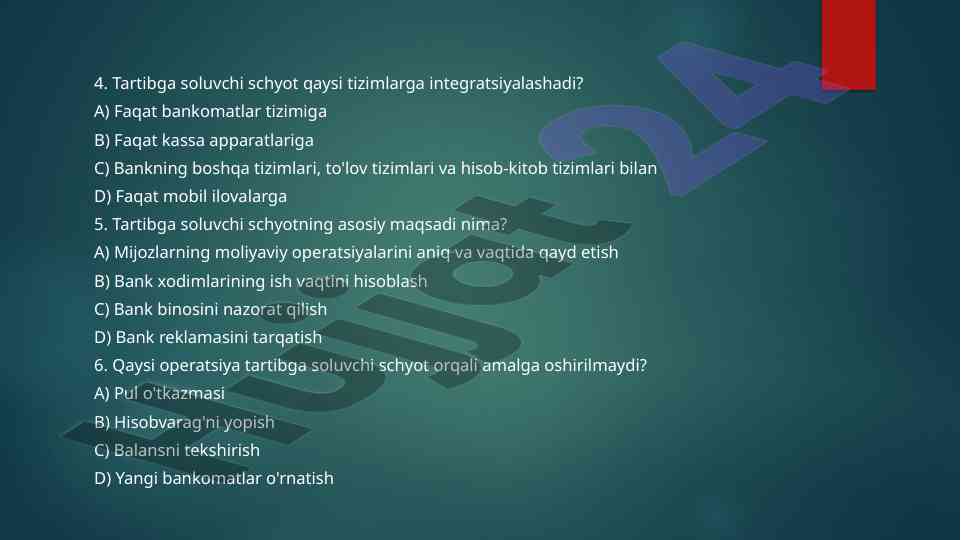 4. Tartibga soluvchi schyot qaysi tizimlarga integratsiyalashadi?
A) Faqat bankomatlar tizimiga
B) Faqat kassa apparatlariga
C) Bankning boshqa tizimlari, to'lov tizimlari va hisob-kitob tizimlari bilan
D) Faqat mobil ilovalarga
5. Tartibga soluvchi schyotning asosiy maqsadi nima?
A) Mijozlarning moliyaviy operatsiyalarini aniq va vaqtida qayd etish
B) Bank xodimlarining ish vaqtini hisoblash
C) Bank binosini nazorat qilish
D) Bank reklamasini tarqatish
6. Qaysi operatsiya tartibga soluvchi schyot orqali amalga oshirilmaydi?
A) Pul o'tkazmasi
B) Hisobvarag'ni yopish
C) Balansni tekshirish
D) Yangi bankomatlar o'rnatish

Hujjat24